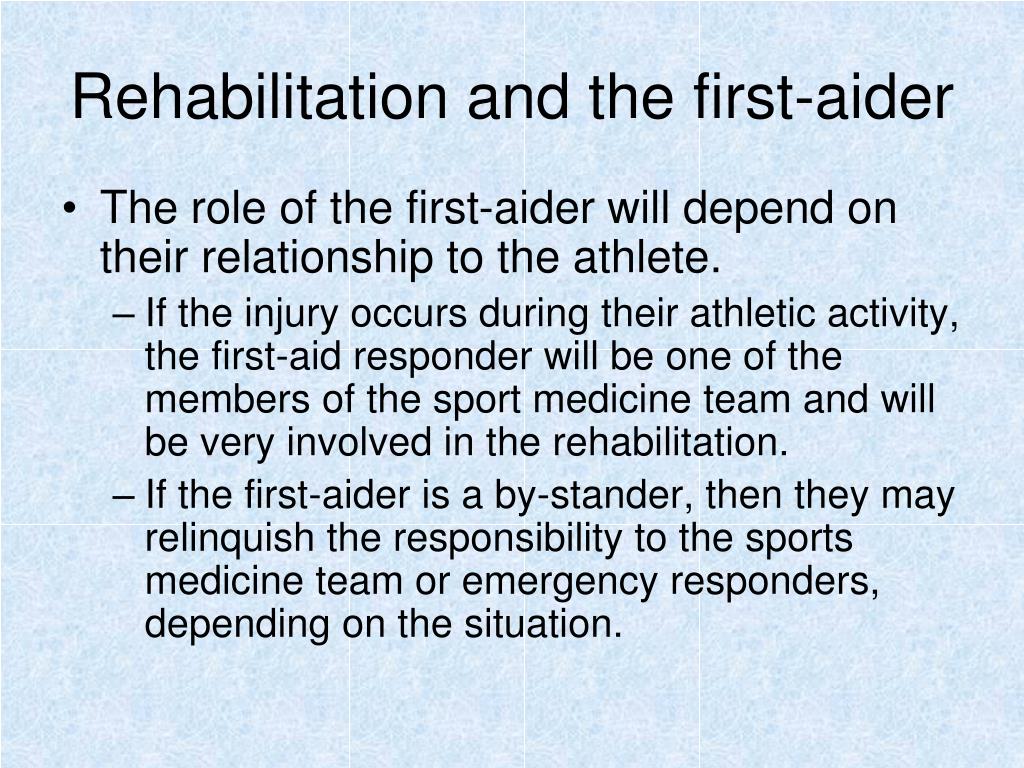 Rehabilitation and the first-aider

• The role of the first-aider will depend on their relationship to the athlete.
– If the injury occurs during their athletic activity, the first-aid responder will be one of the members of the sport medicine team and will be very involved in the rehabilitation.
– If the first-aider is a by-stander, then they may relinquish the responsibility to the sports medicine team or emergency responders, depending on the situation.